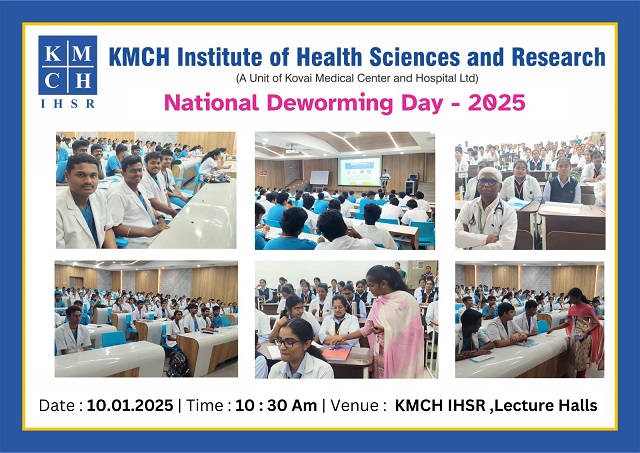 K M
C H
IHSR

KMCH Institute of Health Sciences and Research
(A Unit of Kovai Medical Center and Hospital Ltd)

National Deworming Day - 2025

Date : 10.01.2025 | Time : 10 : 30 Am | Venue : KMCH IHSR ,Lecture Halls